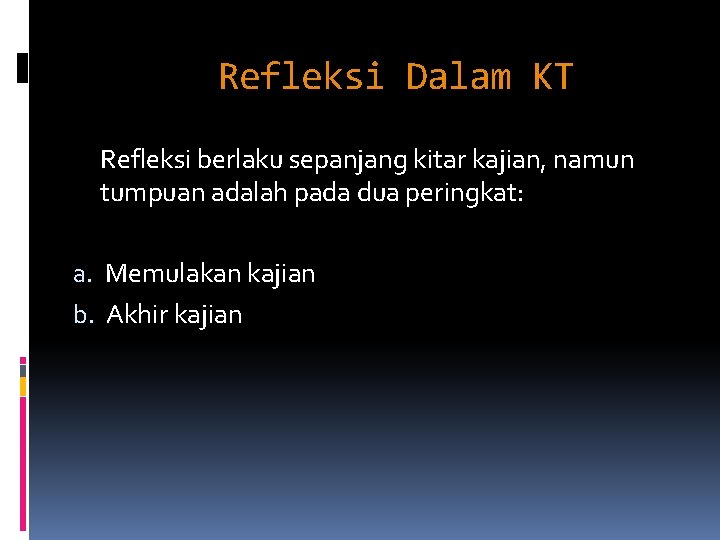 Refleksi Dalam KT

Refleksi berlaku sepanjang kitar kajian, namun tumpuan adalah pada dua peringkat:

a. Memulakan kajian
b. Akhir kajian